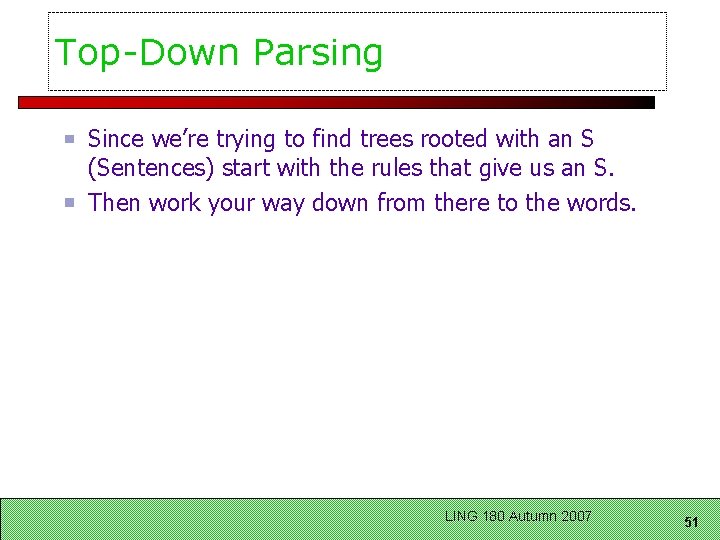 Top-Down Parsing

Since we're trying to find trees rooted with an S (Sentences) start with the rules that give us an S.

Then work your way down from there to the words.

LING 180 Autumn 2007

51